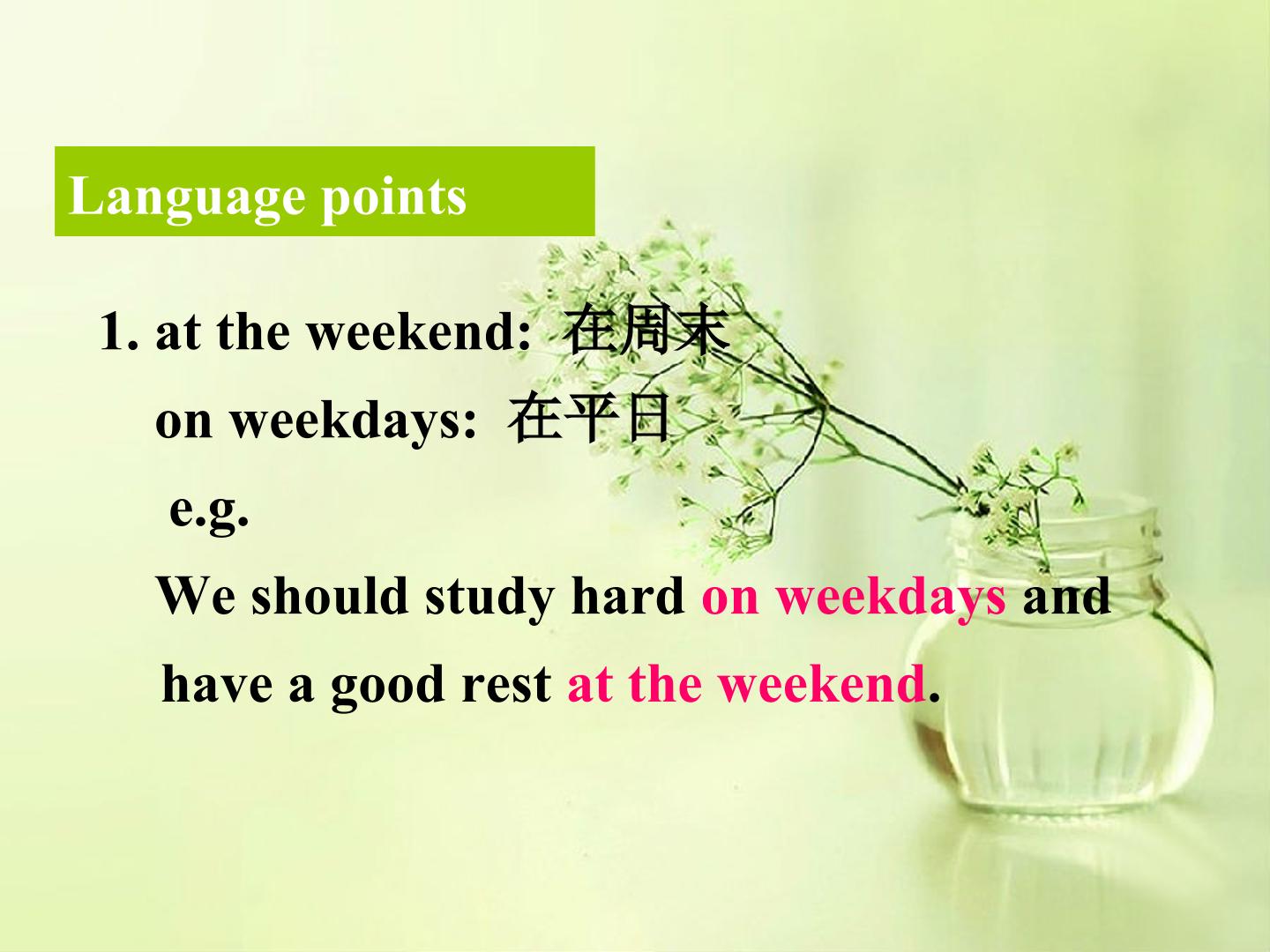 Language points

1. at the weekend: 在周末

on weekdays: 在平日

e.g.

We should study hard on weekdays and have a good rest at the weekend.